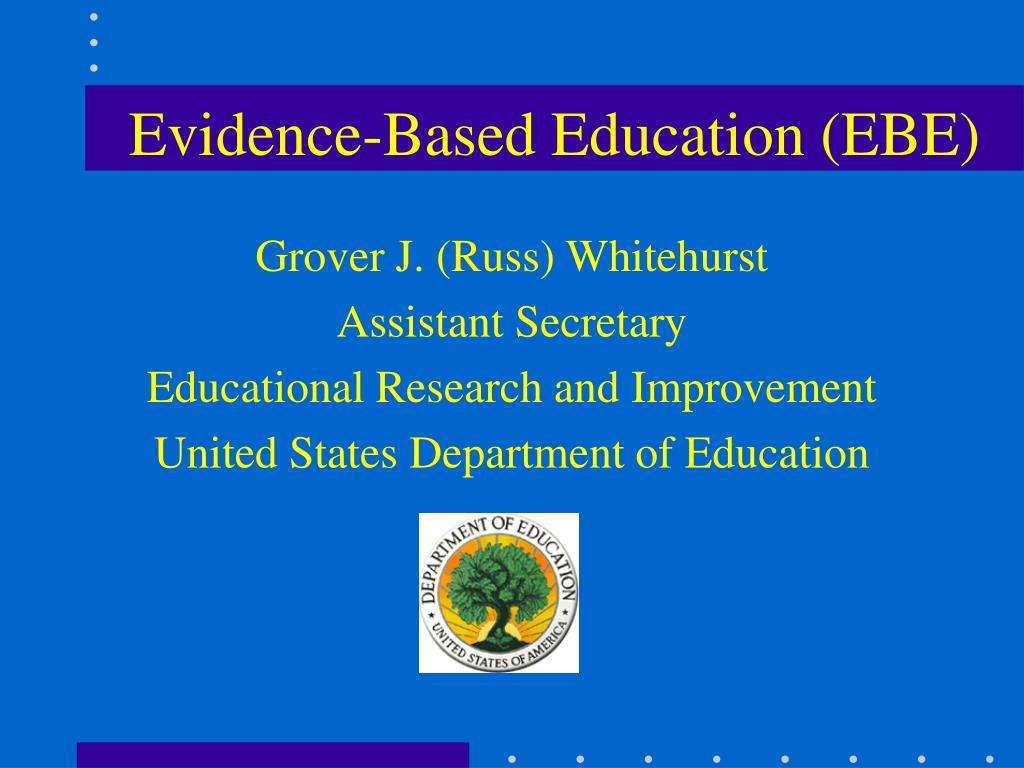 Evidence-Based Education (EBE)

Grover J. (Russ) Whitehurst
Assistant Secretary
Educational Research and Improvement
United States Department of Education

DEPARTMENT OF EDUCATION
UNITED STATES OF AMERICA